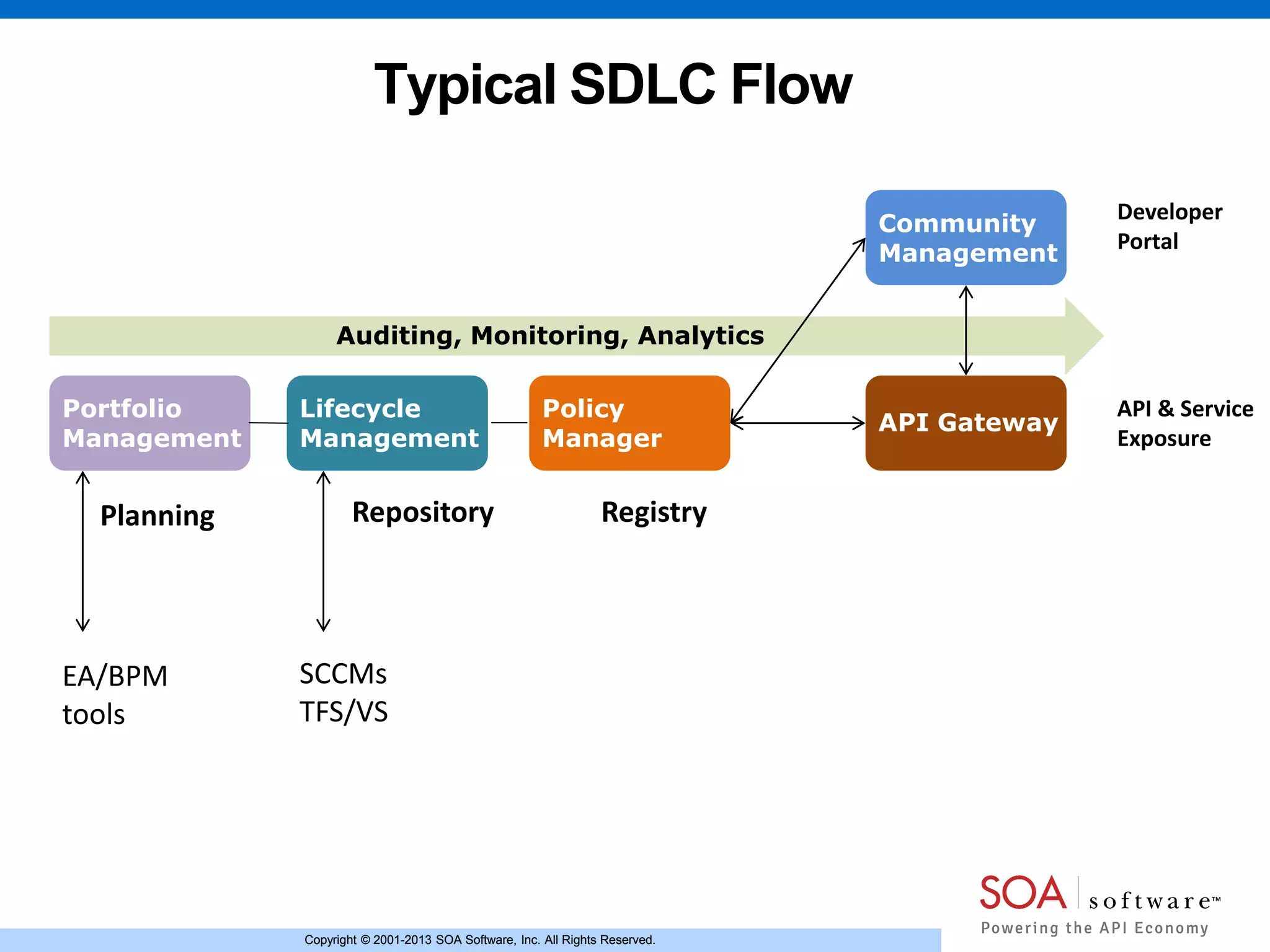 Typical SDLC Flow

Community Management

Developer Portal

Auditing, Monitoring, Analytics

Portfolio Management

Lifecycle Management

Policy Manager

API Gateway

API & Service Exposure

Planning

Repository

Registry

EA/BPM tools

SCCMs TFS/VS

SOA software™
Powering the API Economy

Copyright © 2001-2013 SOA Software, Inc. All Rights Reserved.